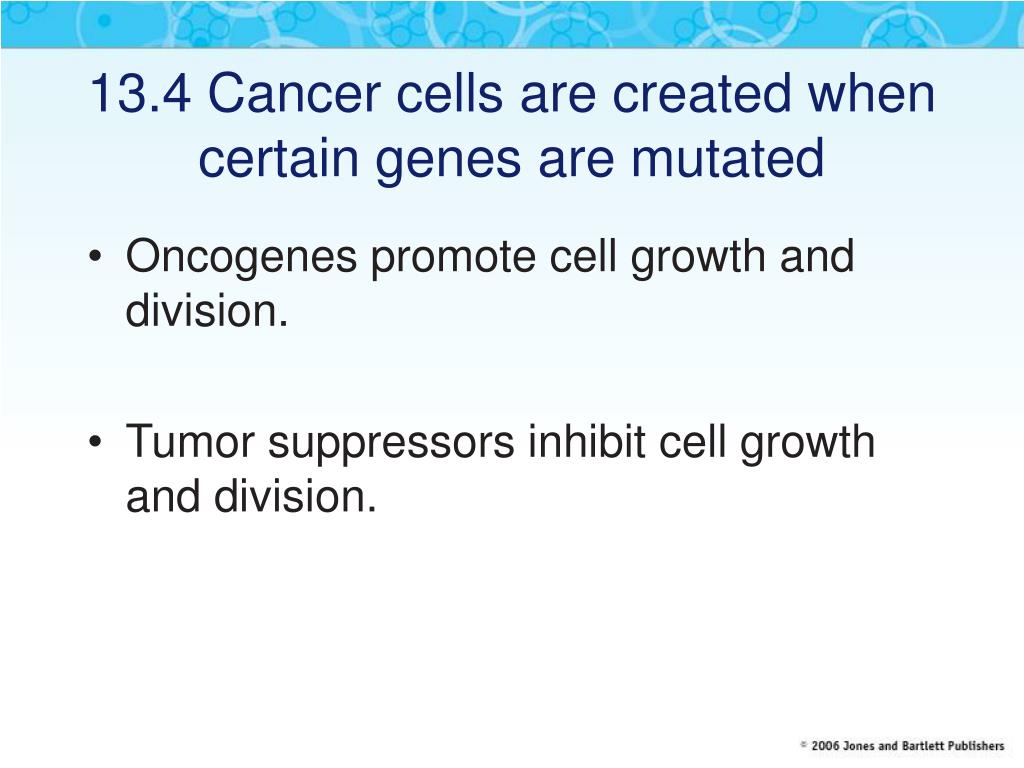 13.4 Cancer cells are created when certain genes are mutated

• Oncogenes promote cell growth and division.

• Tumor suppressors inhibit cell growth and division.

© 2006 Jones and Bartlett Publishers